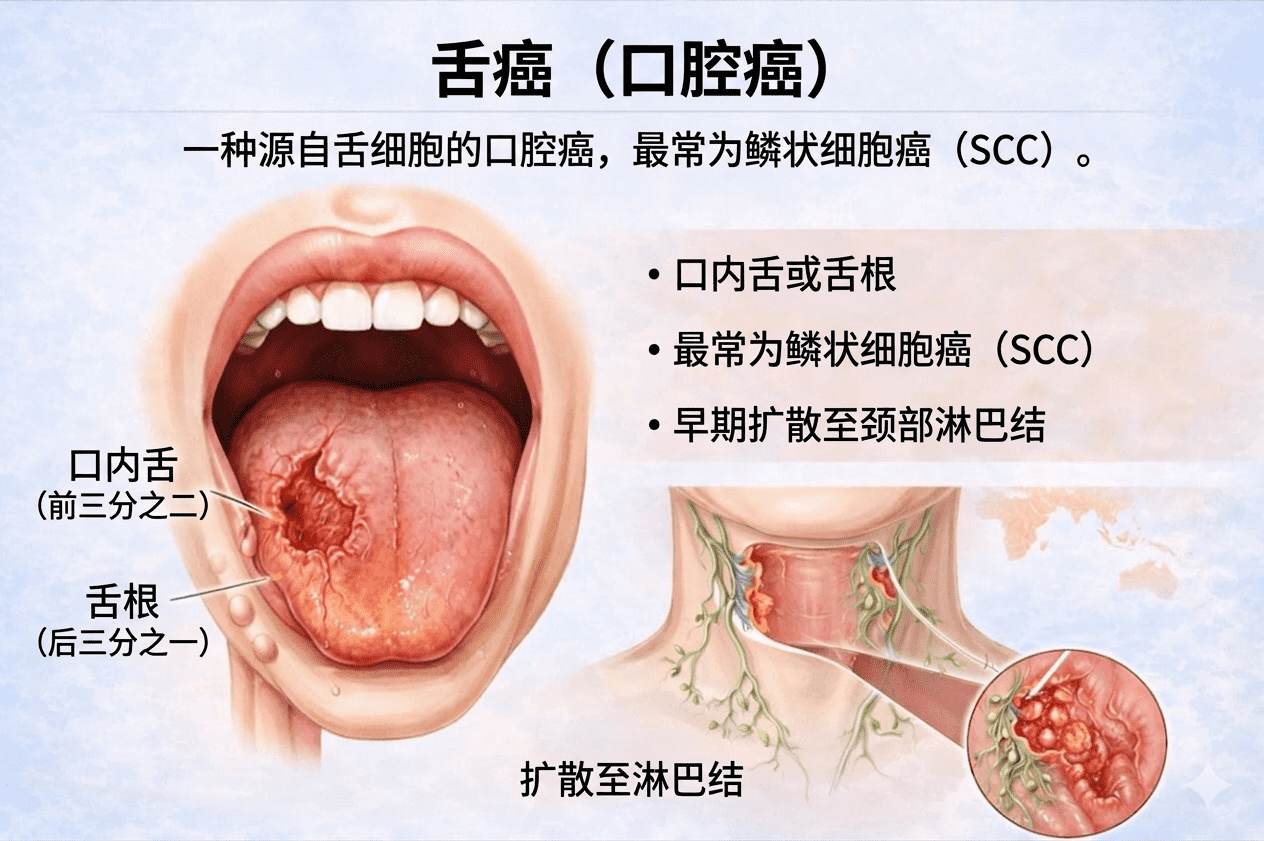 舌癌（口腔癌）

一种源自舌细胞的口腔癌，最常为鳞状细胞癌（SCC）。

• 口内舌或舌根

• 最常为鳞状细胞癌（SCC）

• 早期扩散至颈部淋巴结

口内舌
（前三分之二）

舌根
（后三分之一）

扩散至淋巴结